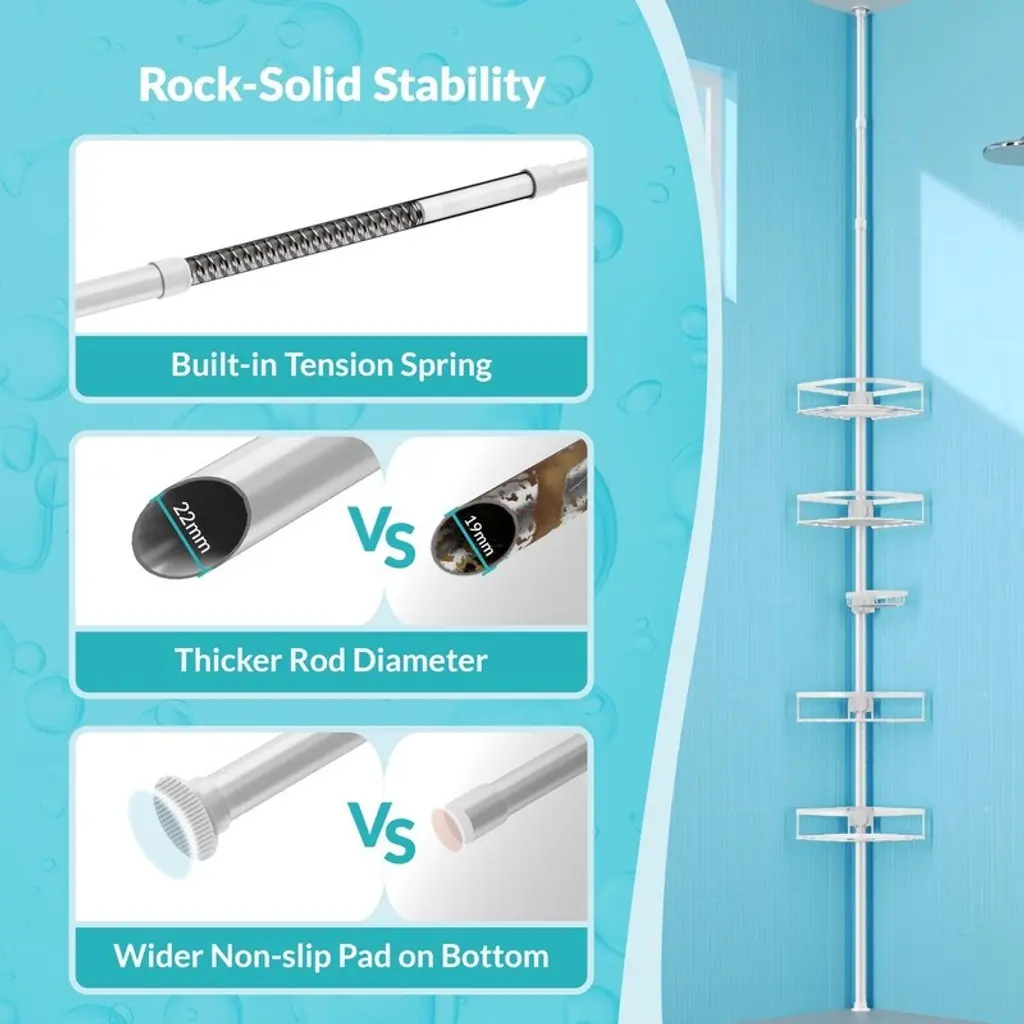 Rock-Solid Stability

Built-in Tension Spring

22mm

VS

19mm

Thicker Rod Diameter

VS

Wider Non-slip Pad on Bottom